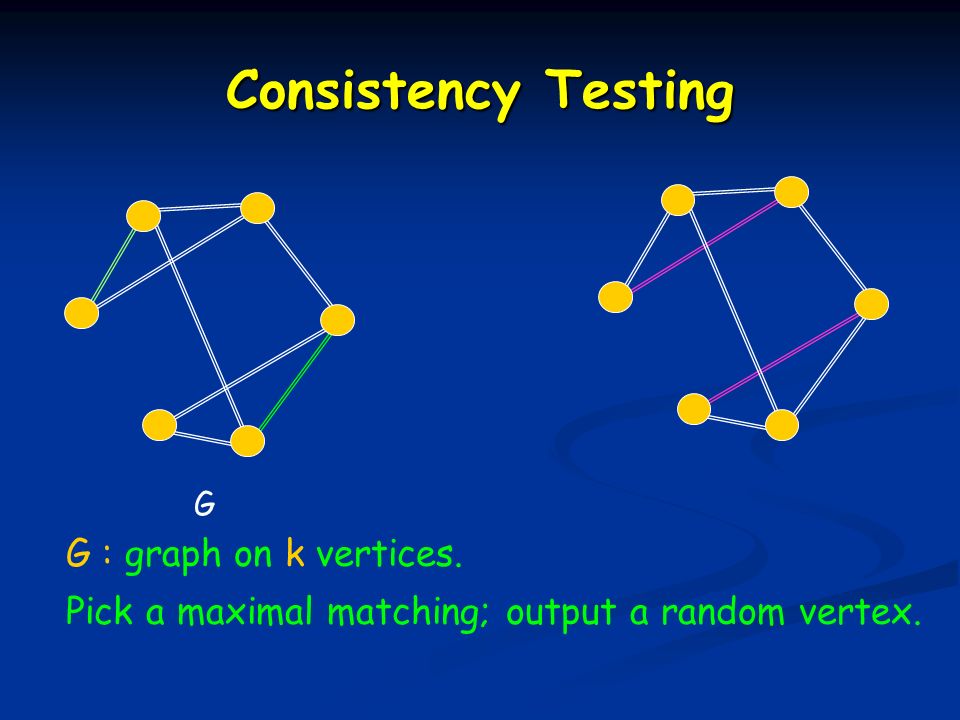 Consistency Testing

G

G : graph on k vertices.

Pick a maximal matching; output a random vertex.